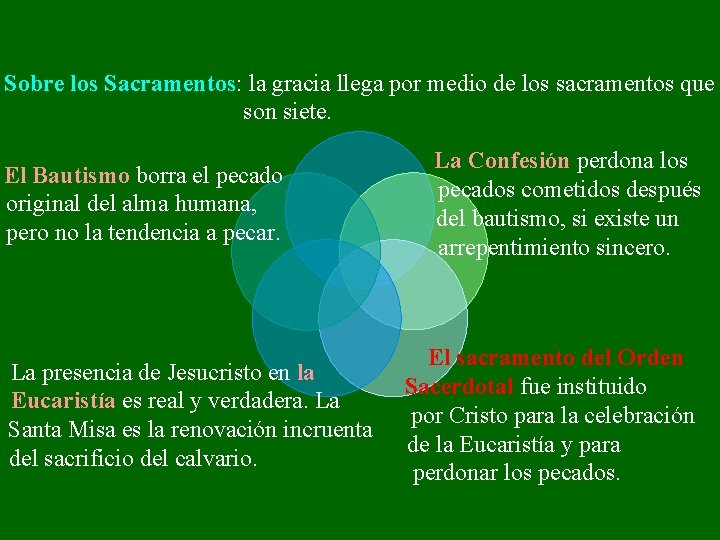 Sobre los Sacramentos: la gracia llega por medio de los sacramentos que son siete.

El Bautismo borra el pecado original del alma humana, pero no la tendencia a pecar.

La Confesión perdona los pecados cometidos después del bautismo, si existe un arrepentimiento sincero.

La presencia de Jesucristo en la Eucaristía es real y verdadera. La Santa Misa es la renovación incruenta del sacrificio del calvario.

El sacramento del Orden Sacerdotal fue instituido por Cristo para la celebración de la Eucaristía y para perdonar los pecados.